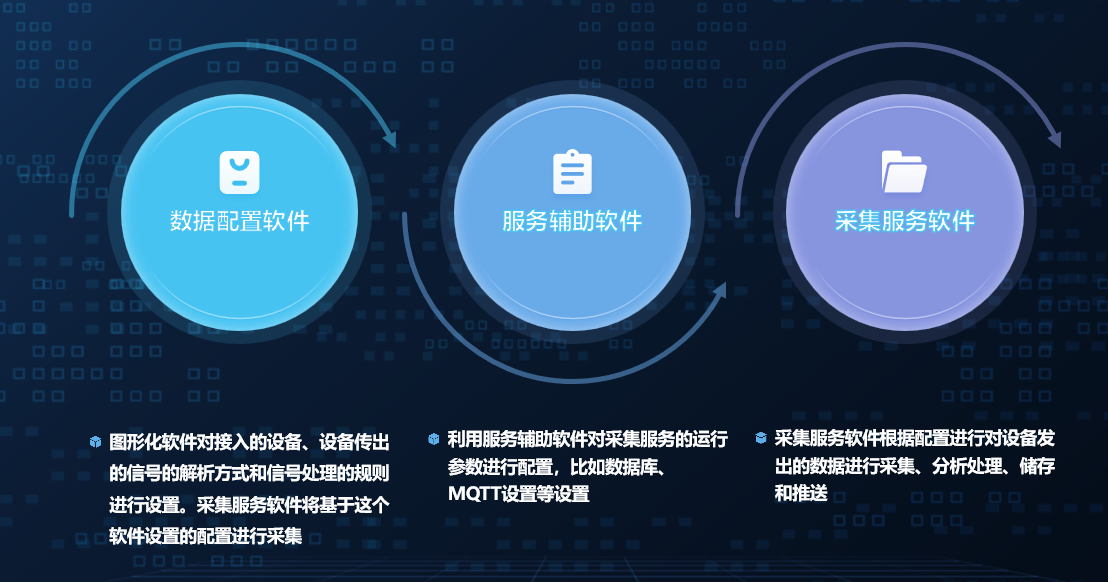 数据配置软件

服务辅助软件

采集服务软件

图形化软件对接入的设备、设备传出的信号的解析方式和信号处理的规则进行设置。采集服务软件将基于这个软件设置的配置进行采集

利用服务辅助软件对采集服务的运行参数进行配置，比如数据库、MQTT设置等设置

采集服务软件根据配置进行对设备发出的数据进行采集、分析处理、储存和推送